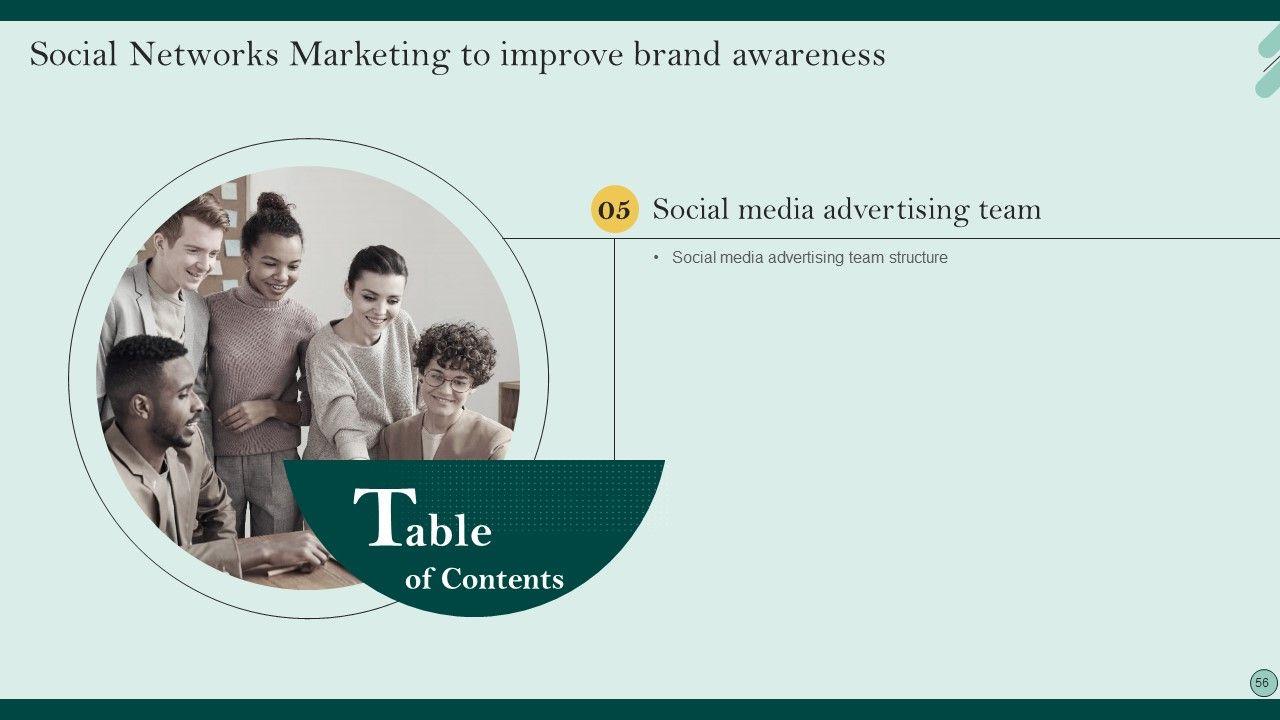 Social Networks Marketing to improve brand awareness

05 Social media advertising team

• Social media advertising team structure

Table of Contents

56